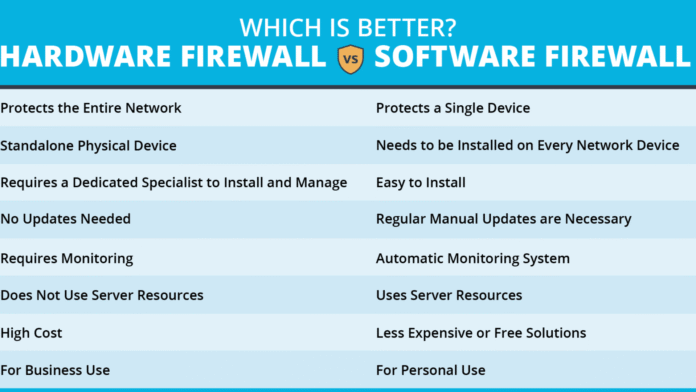 WHICH IS BETTER?

| HARDWARE FIREWALL | VS | SOFTWARE FIREWALL |
|---|---|---|
| Protects the Entire Network | | Protects a Single Device |
| Standalone Physical Device | | Needs to be Installed on Every Network Device |
| Requires a Dedicated Specialist to Install and Manage | | Easy to Install |
| No Updates Needed | | Regular Manual Updates are Necessary |
| Requires Monitoring | | Automatic Monitoring System |
| Does Not Use Server Resources | | Uses Server Resources |
| High Cost | | Less Expensive or Free Solutions |
| For Business Use | | For Personal Use |